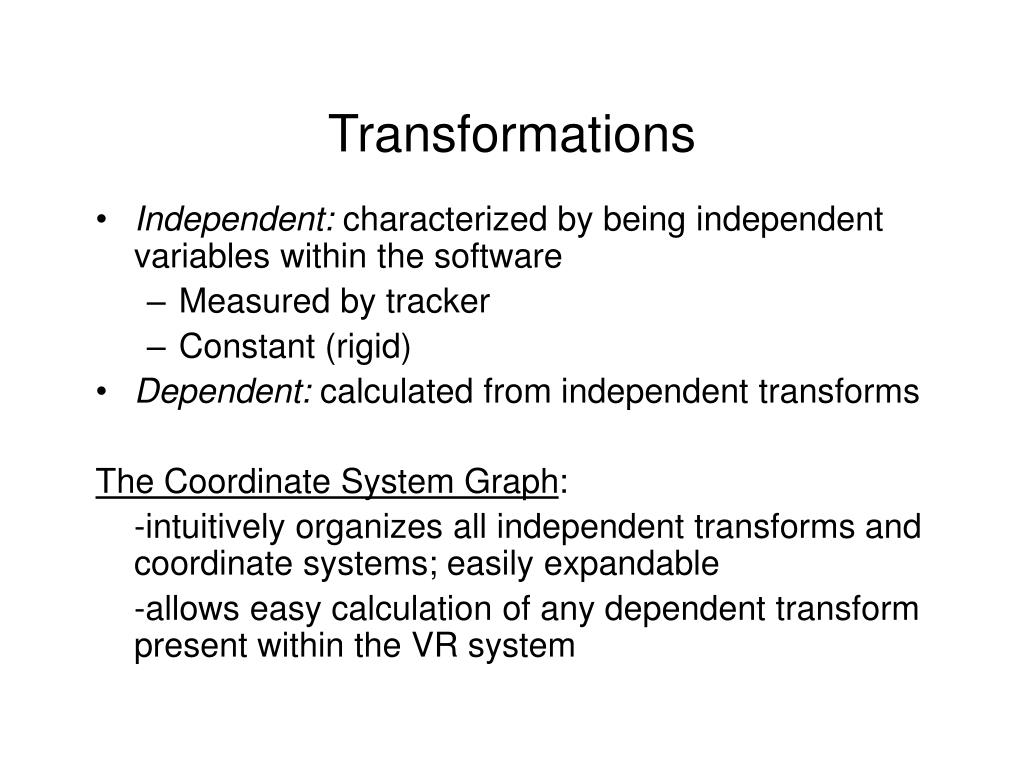 Transformations

• Independent: characterized by being independent variables within the software
– Measured by tracker
– Constant (rigid)
• Dependent: calculated from independent transforms

The Coordinate System Graph:
-intuitively organizes all independent transforms and coordinate systems; easily expandable
-allows easy calculation of any dependent transform present within the VR system